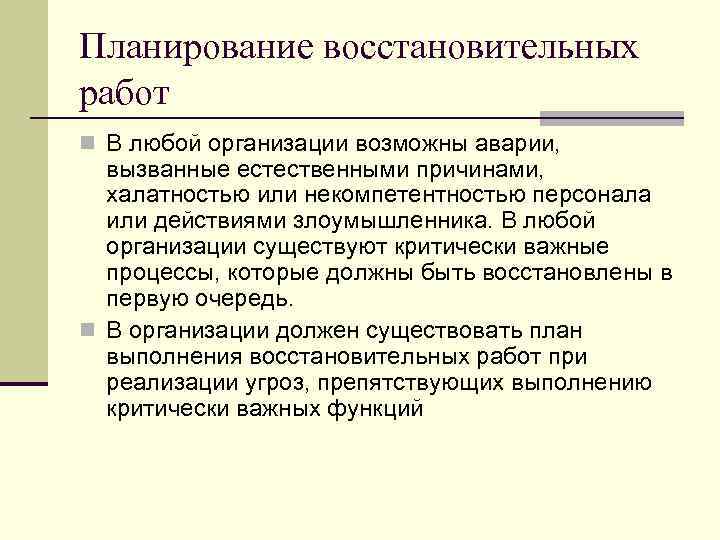 Планирование восстановительных работ

В любой организации возможны аварии, вызванные естественными причинами, халатностью или некомпетентностью персонала или действиями злоумышленника. В любой организации существуют критически важные процессы, которые должны быть восстановлены в первую очередь.

В организации должен существовать план выполнения восстановительных работ при реализации угроз, препятствующих выполнению критически важных функций